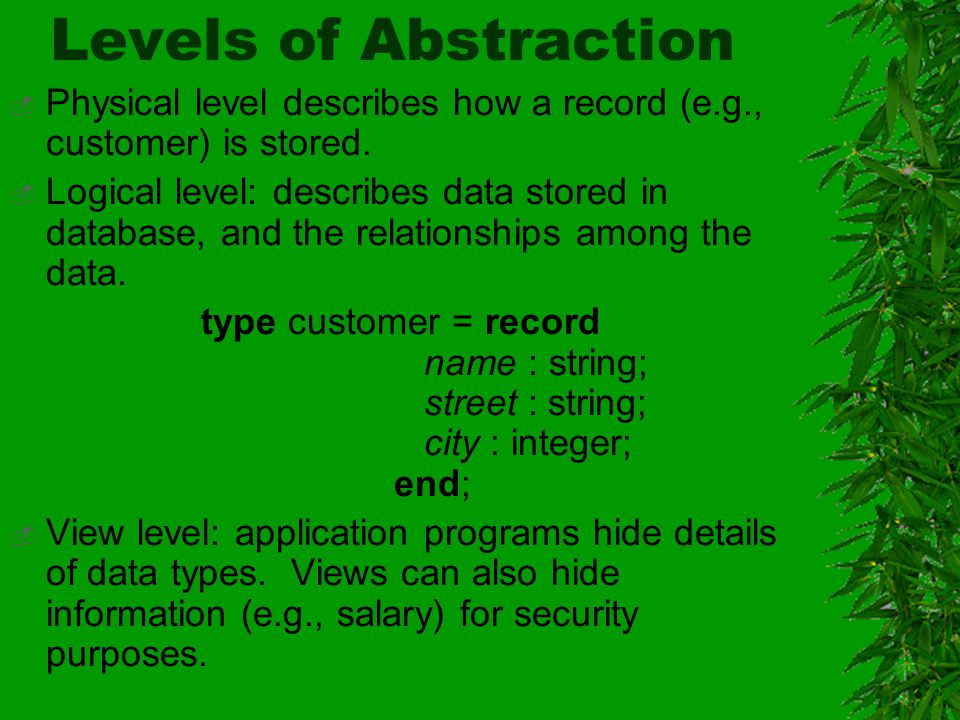 Levels of Abstraction

Physical level describes how a record (e.g., customer) is stored.

Logical level: describes data stored in database, and the relationships among the data.

type customer = record
name : string;
street : string;
city : integer;
end;

View level: application programs hide details of data types. Views can also hide information (e.g., salary) for security purposes.